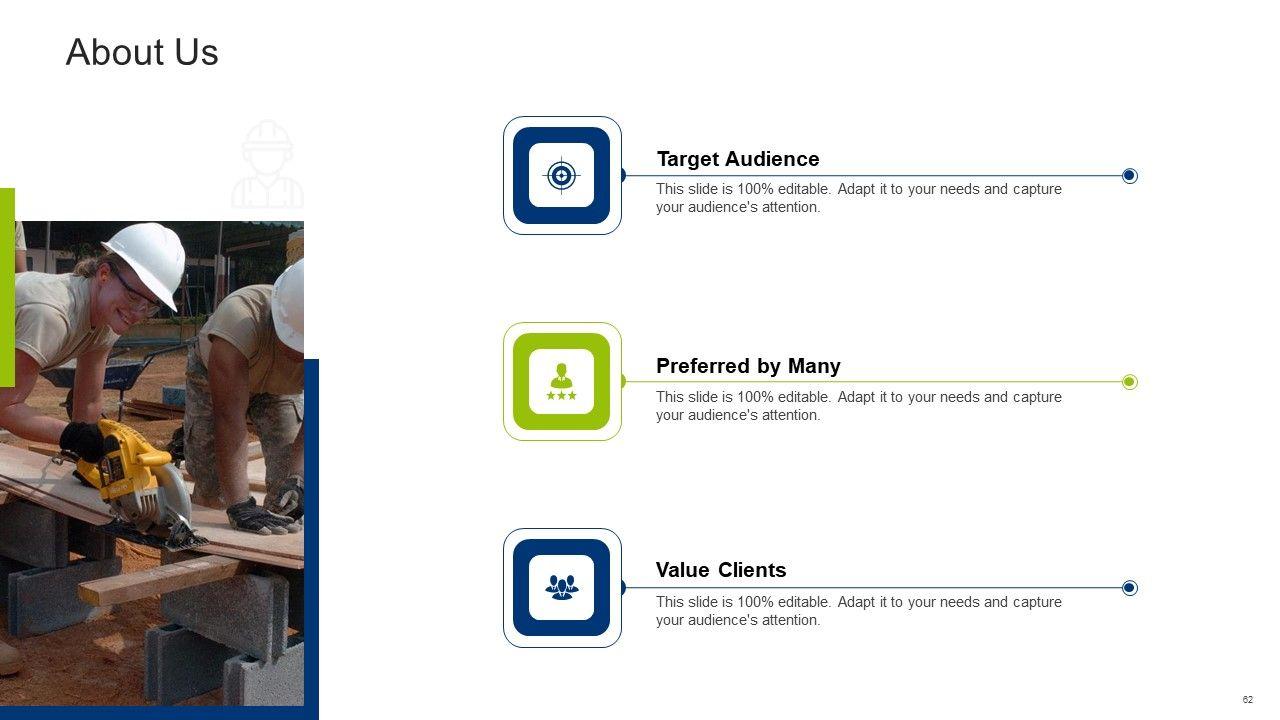 About Us

Target Audience

This slide is 100% editable. Adapt it to your needs and capture your audience's attention.

Preferred by Many

This slide is 100% editable. Adapt it to your needs and capture your audience's attention.

Value Clients

This slide is 100% editable. Adapt it to your needs and capture your audience's attention.

62